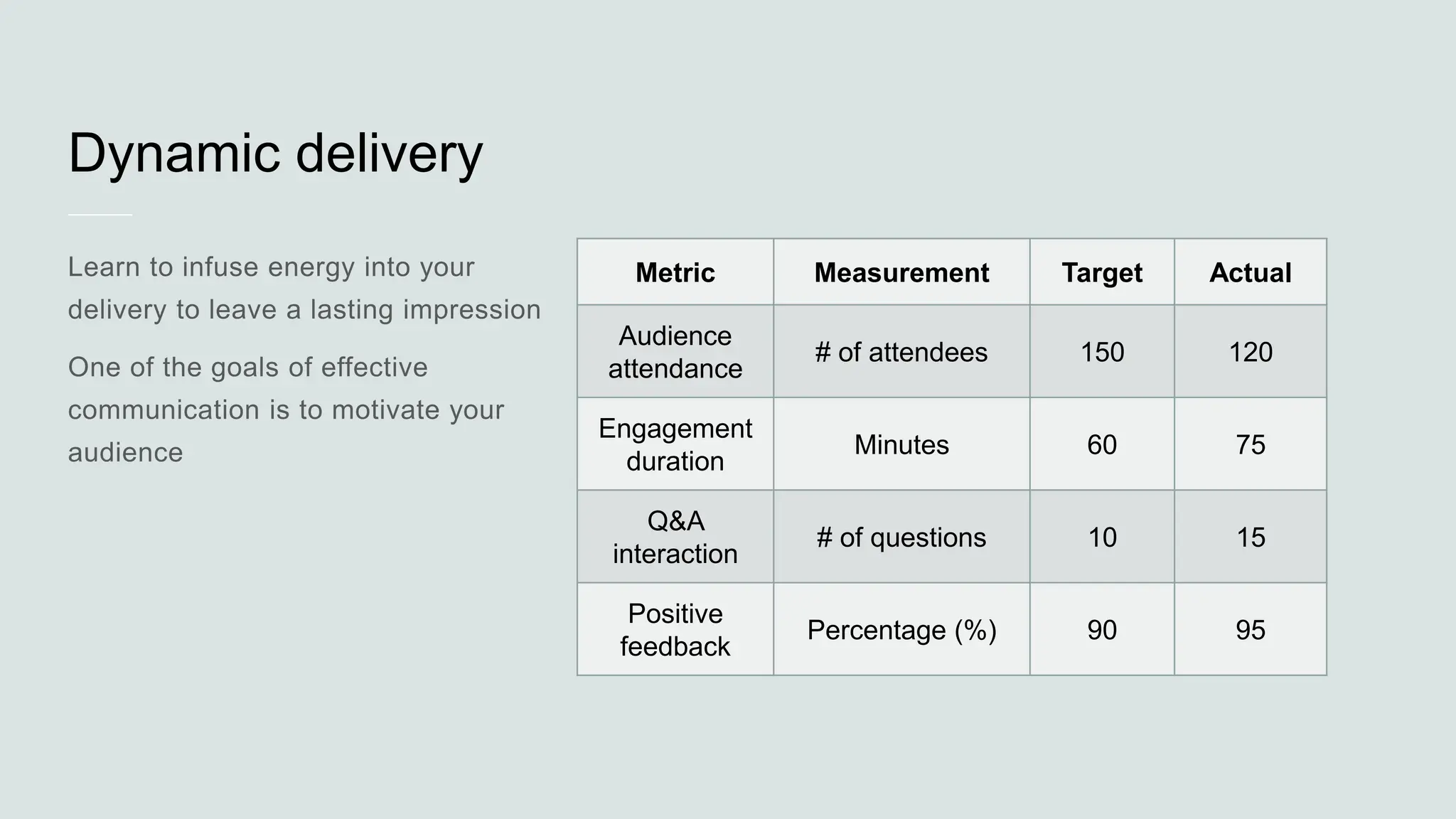 Dynamic delivery

Learn to infuse energy into your delivery to leave a lasting impression

One of the goals of effective communication is to motivate your audience

| Metric | Measurement | Target | Actual |
|---|---|---|---|
| Audience attendance | # of attendees | 150 | 120 |
| Engagement duration | Minutes | 60 | 75 |
| Q&A interaction | # of questions | 10 | 15 |
| Positive feedback | Percentage (%) | 90 | 95 |